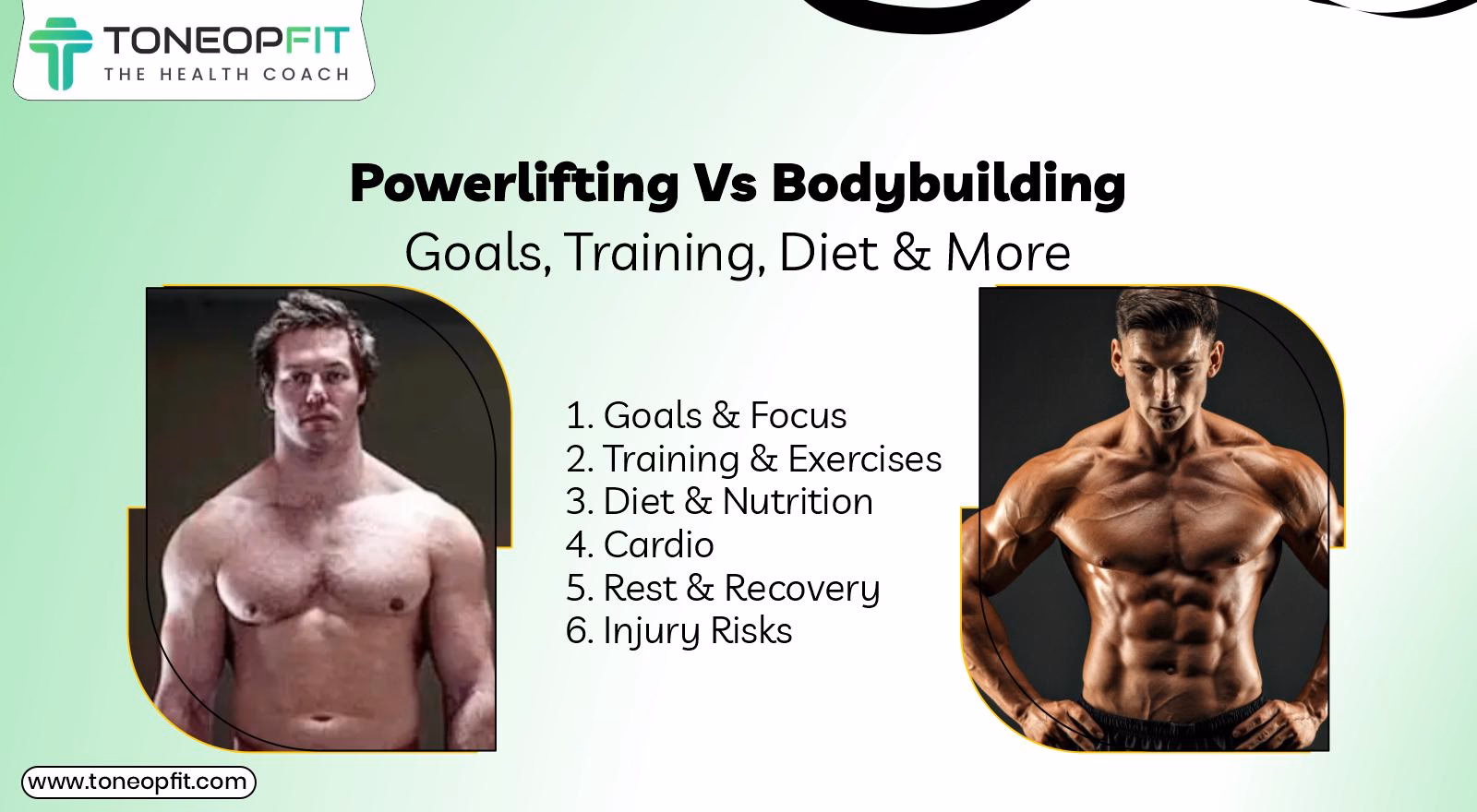 TONEOPFIT
THE HEALTH COACH

Powerlifting Vs Bodybuilding
Goals, Training, Diet & More

1. Goals & Focus
2. Training & Exercises
3. Diet & Nutrition
4. Cardio
5. Rest & Recovery
6. Injury Risks

www.toneopfit.com